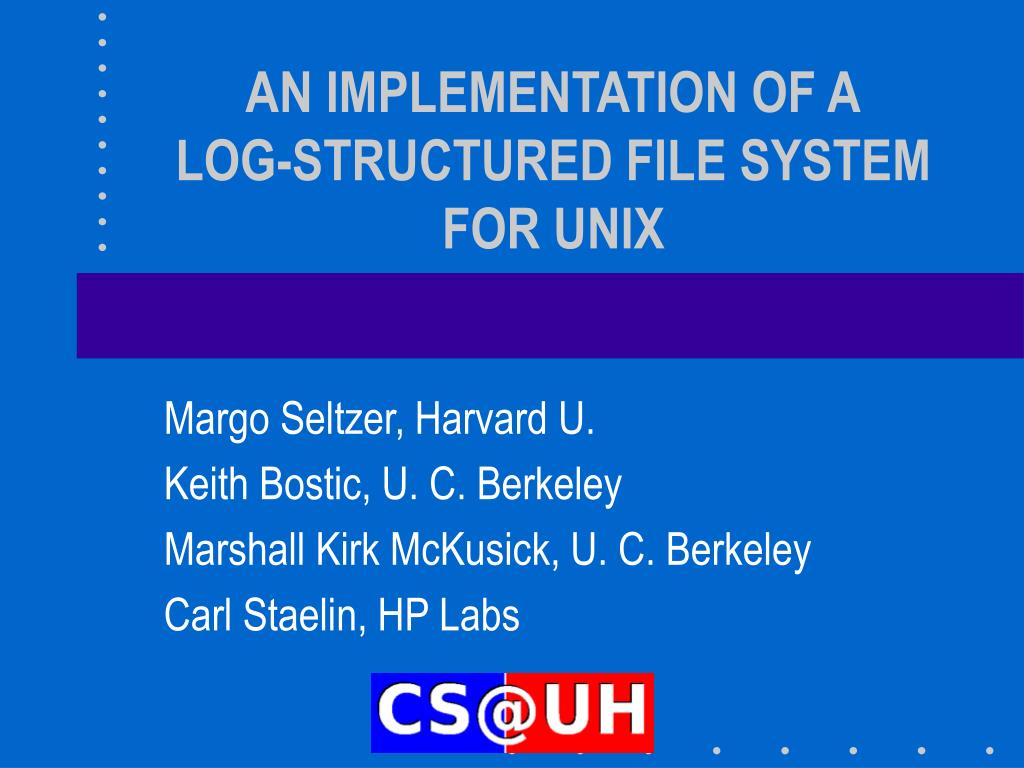 AN IMPLEMENTATION OF A LOG-STRUCTURED FILE SYSTEM FOR UNIX

Margo Seltzer, Harvard U.

Keith Bostic, U. C. Berkeley

Marshall Kirk McKusick, U. C. Berkeley

Carl Staelin, HP Labs

CS@UH